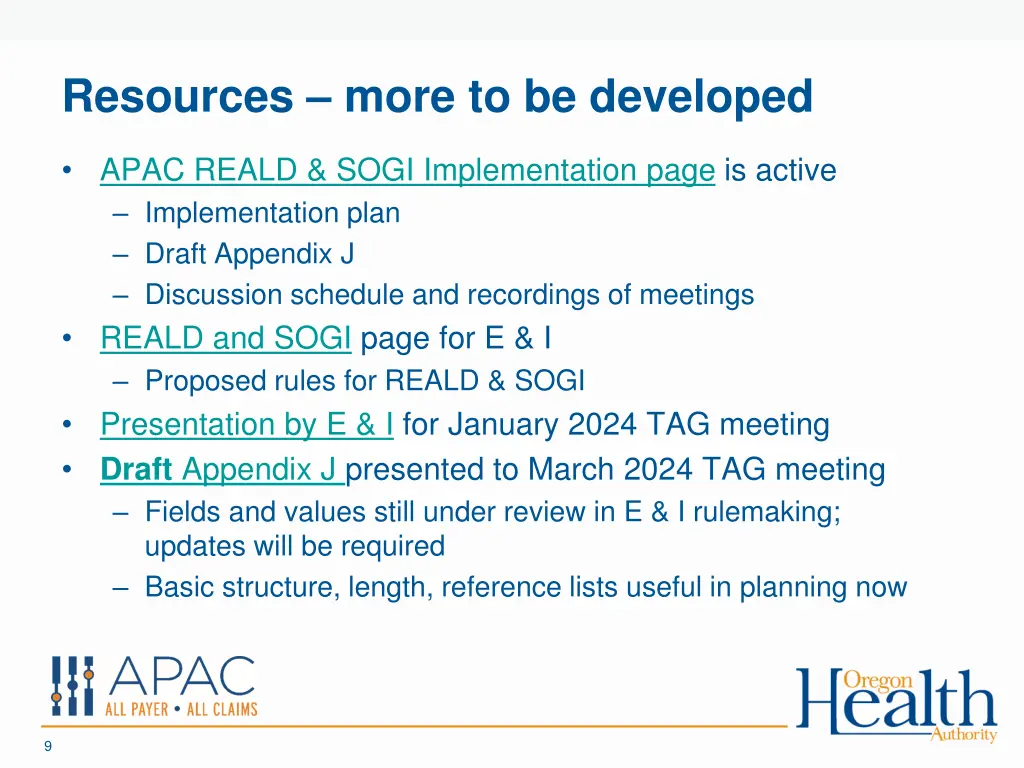 Resources – more to be developed

• APAC REALD & SOGI Implementation page is active
  – Implementation plan
  – Draft Appendix J
  – Discussion schedule and recordings of meetings
• REALD and SOGI page for E & I
  – Proposed rules for REALD & SOGI
• Presentation by E & I for January 2024 TAG meeting
• Draft Appendix J presented to March 2024 TAG meeting
  – Fields and values still under review in E & I rulemaking; updates will be required
  – Basic structure, length, reference lists useful in planning now

APAC
ALL PAYER • ALL CLAIMS

Oregon Health Authority

9